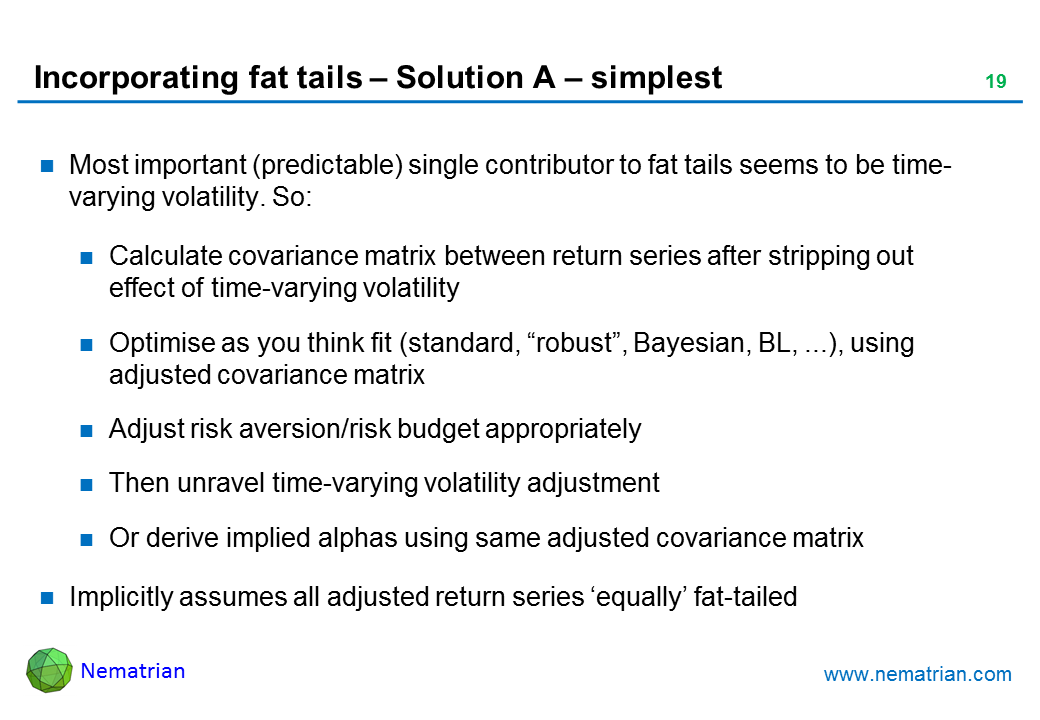 Incorporating fat tails – Solution A – simplest

19

Most important (predictable) single contributor to fat tails seems to be time-varying volatility. So:

Calculate covariance matrix between return series after stripping out effect of time-varying volatility

Optimise as you think fit (standard, “robust”, Bayesian, BL, ...), using adjusted covariance matrix

Adjust risk aversion/risk budget appropriately

Then unravel time-varying volatility adjustment

Or derive implied alphas using same adjusted covariance matrix

Implicitly assumes all adjusted return series ‘equally’ fat-tailed

Nematrian

www.nematrian.com